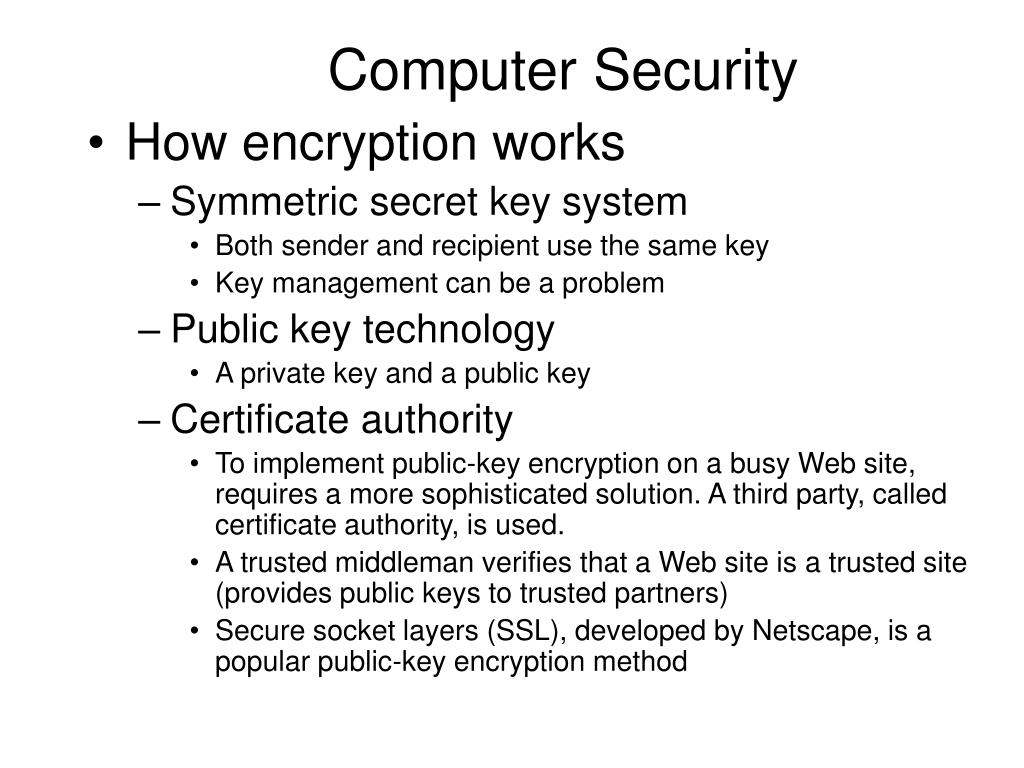 Computer Security

• How encryption works
– Symmetric secret key system
• Both sender and recipient use the same key
• Key management can be a problem
– Public key technology
• A private key and a public key
– Certificate authority
• To implement public-key encryption on a busy Web site, requires a more sophisticated solution. A third party, called certificate authority, is used.
• A trusted middleman verifies that a Web site is a trusted site (provides public keys to trusted partners)
• Secure socket layers (SSL), developed by Netscape, is a popular public-key encryption method